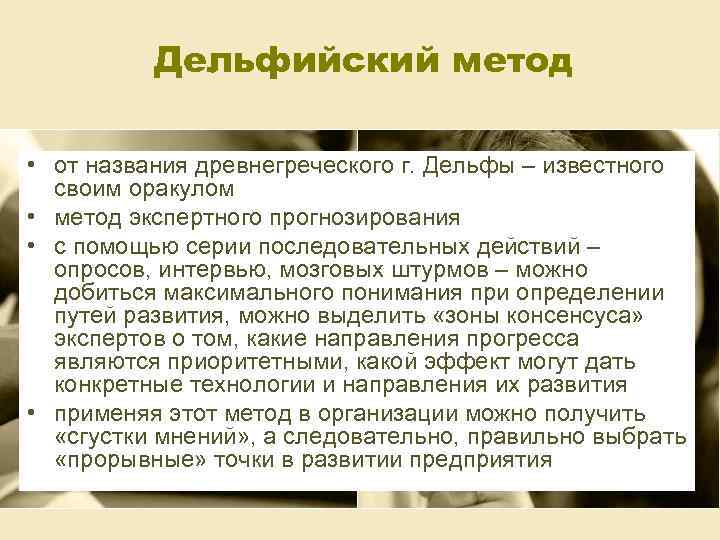 Дельфийский метод

• от названия древнегреческого г. Дельфы – известного своим оракулом
• метод экспертного прогнозирования
• с помощью серии последовательных действий – опросов, интервью, мозговых штурмов – можно добиться максимального понимания при определении путей развития, можно выделить «зоны консенсуса» экспертов о том, какие направления прогресса являются приоритетными, какой эффект могут дать конкретные технологии и направления их развития
• применяя этот метод в организации можно получить «сгустки мнений», а следовательно, правильно выбрать «прорывные» точки в развитии предприятия